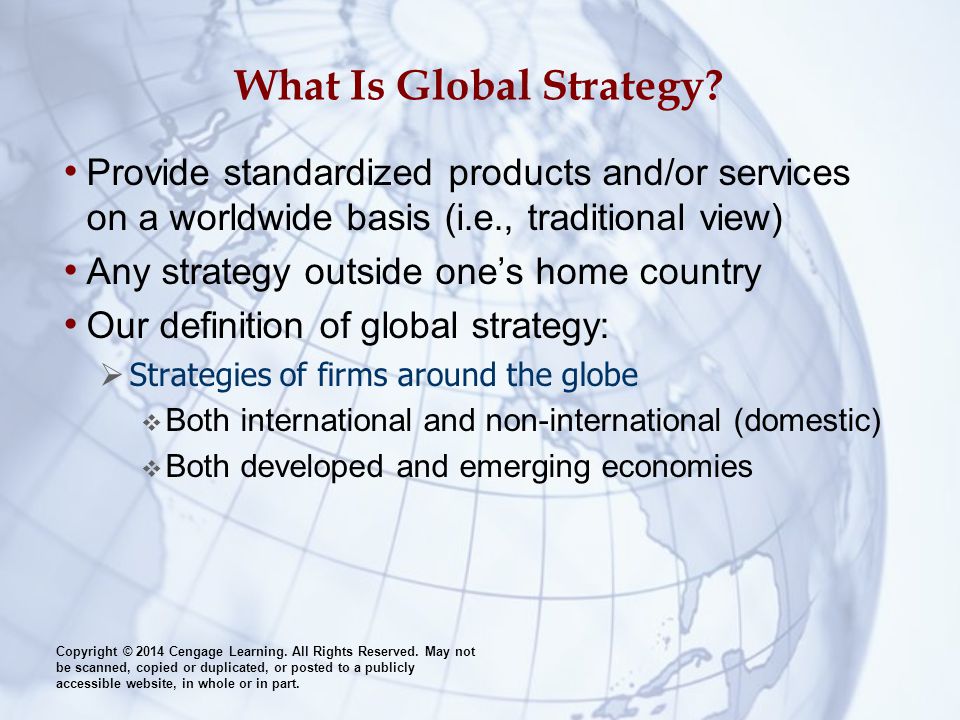 What Is Global Strategy?

• Provide standardized products and/or services on a worldwide basis (i.e., traditional view)
• Any strategy outside one's home country
• Our definition of global strategy:
➢ Strategies of firms around the globe
❖ Both international and non-international (domestic)
❖ Both developed and emerging economies

Copyright © 2014 Cengage Learning. All Rights Reserved. May not be scanned, copied or duplicated, or posted to a publicly accessible website, in whole or in part.